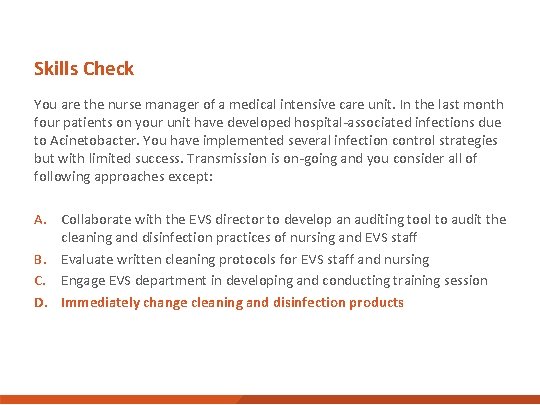 Skills Check

You are the nurse manager of a medical intensive care unit. In the last month four patients on your unit have developed hospital-associated infections due to Acinetobacter. You have implemented several infection control strategies but with limited success. Transmission is on-going and you consider all of following approaches except:

A. Collaborate with the EVS director to develop an auditing tool to audit the cleaning and disinfection practices of nursing and EVS staff
B. Evaluate written cleaning protocols for EVS staff and nursing
C. Engage EVS department in developing and conducting training session
D. Immediately change cleaning and disinfection products